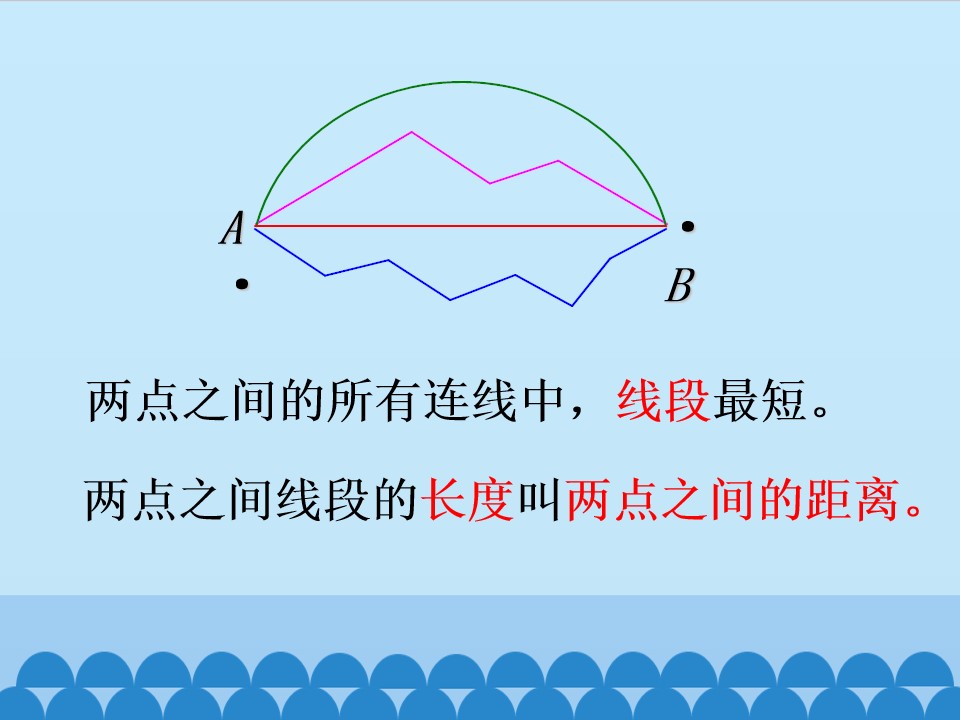 A

B

两点之间的所有连线中，线段最短。

两点之间线段的长度叫两点之间的距离。